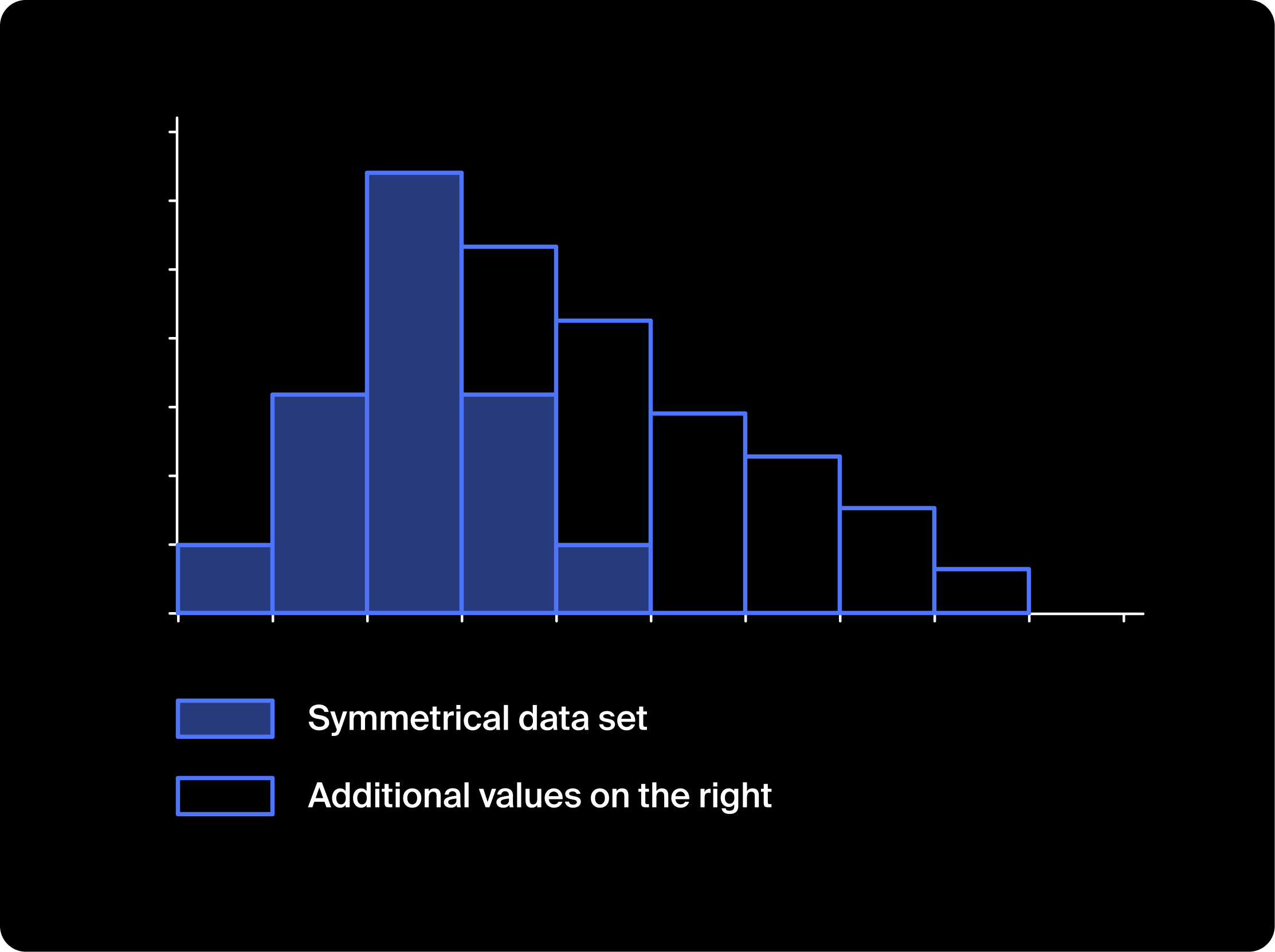 Symmetrical data set

Additional values on the right